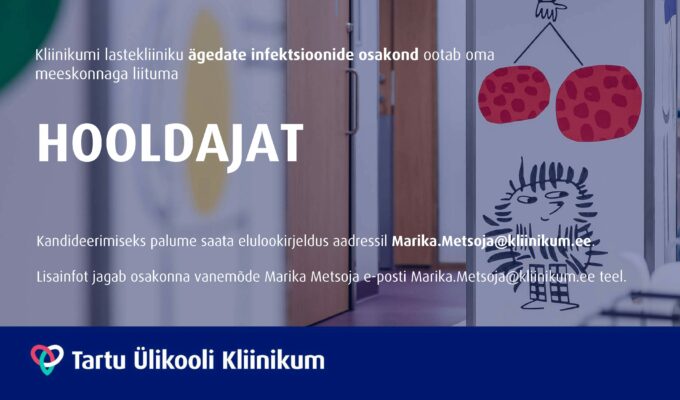 Kliinikumi lastekliiniku ägedate infektsioonide osakond ootab oma meeskonnaga liituma

HOOLDAJAT

Kandideerimiseks palume saata elulookirjeldus aadressil Marika.Metsoja@kliinikum.ee.

Lisainfot jagab osakonna vanemõde Marika Metsoja e-posti Marika.Metsoja@kliinikum.ee teel.

Tartu Ülikooli Kliinikum